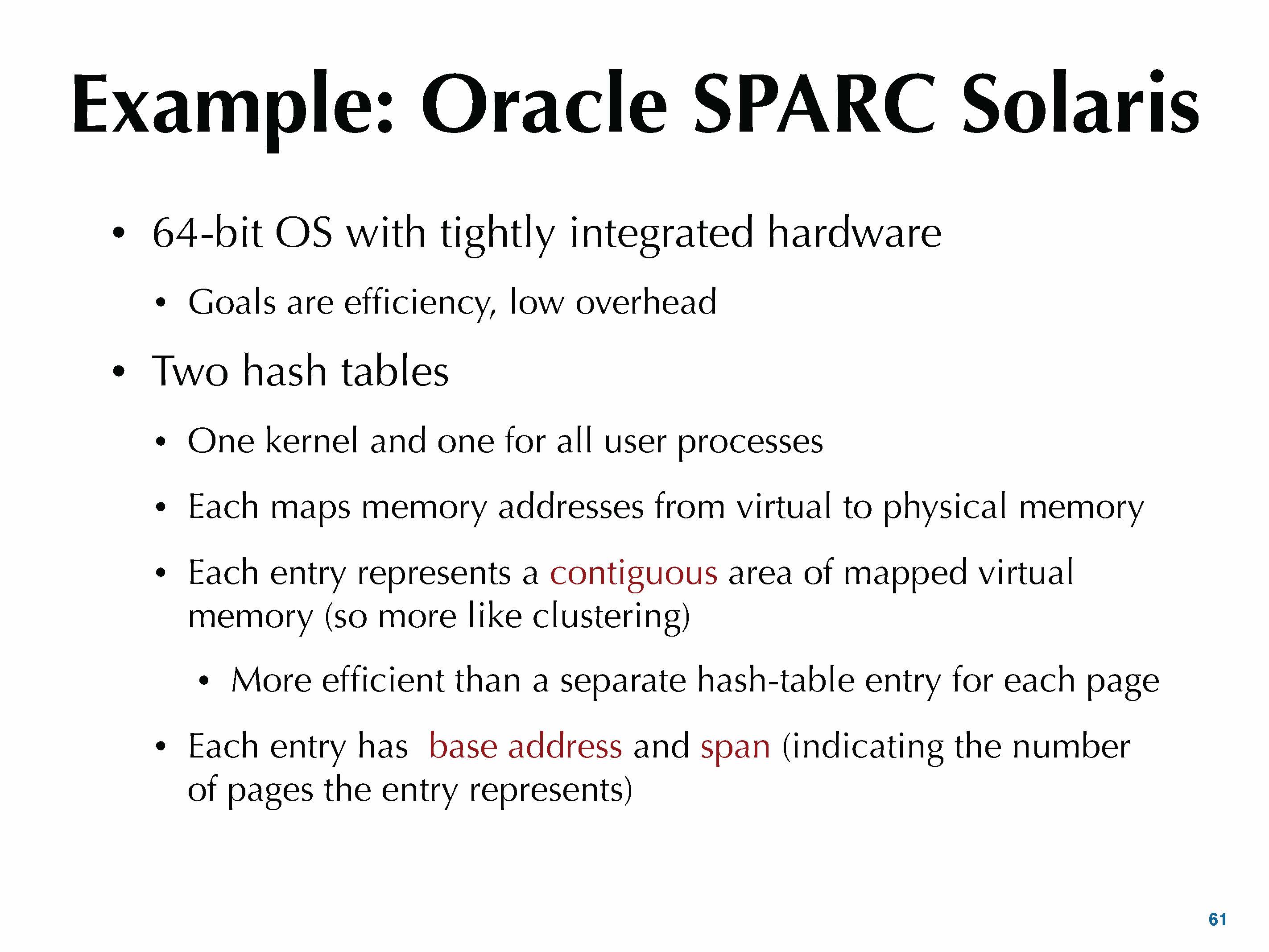 Example: Oracle SPARC Solaris

• 64-bit OS with tightly integrated hardware

• Goals are efficiency, low overhead

• Two hash tables

• One kernel and one for all user processes

• Each maps memory addresses from virtual to physical memory

• Each entry represents a contiguous area of mapped virtual memory (so more like clustering)

• More efficient than a separate hash-table entry for each page

• Each entry has base address and span (indicating the number of pages the entry represents)

61